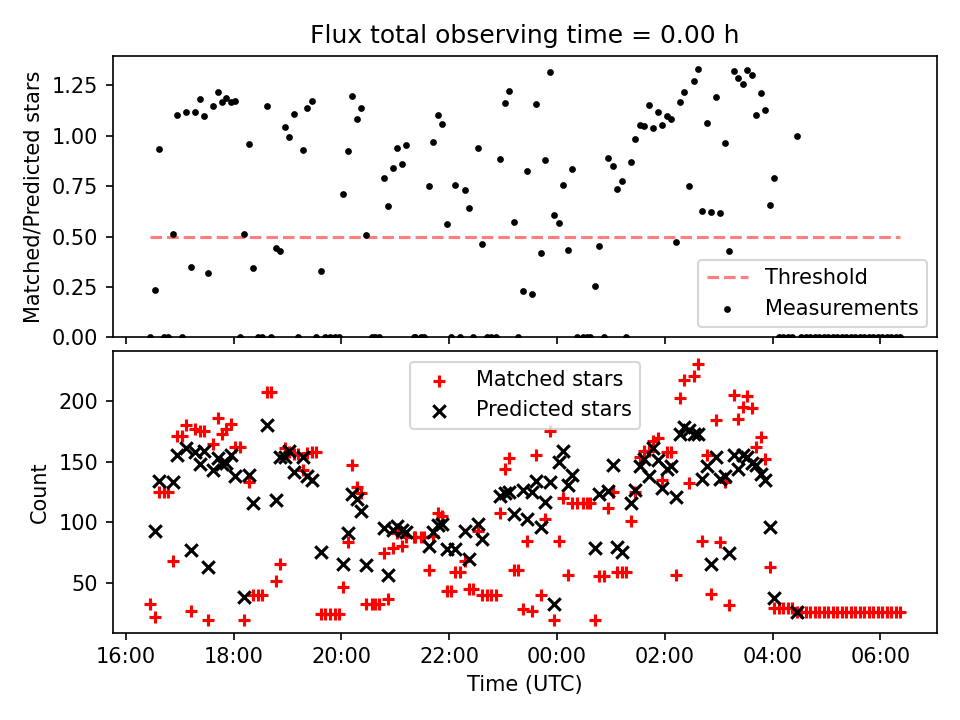 Flux total observing time = 0.00 h

Matched/Predicted stars

1.25
1.00
0.75
0.50
0.25
0.00

Threshold
Measurements

Matched stars
Predicted stars

Count

200
150
100
50

16:00
18:00
20:00
22:00
00:00
02:00
04:00
06:00

Time (UTC)